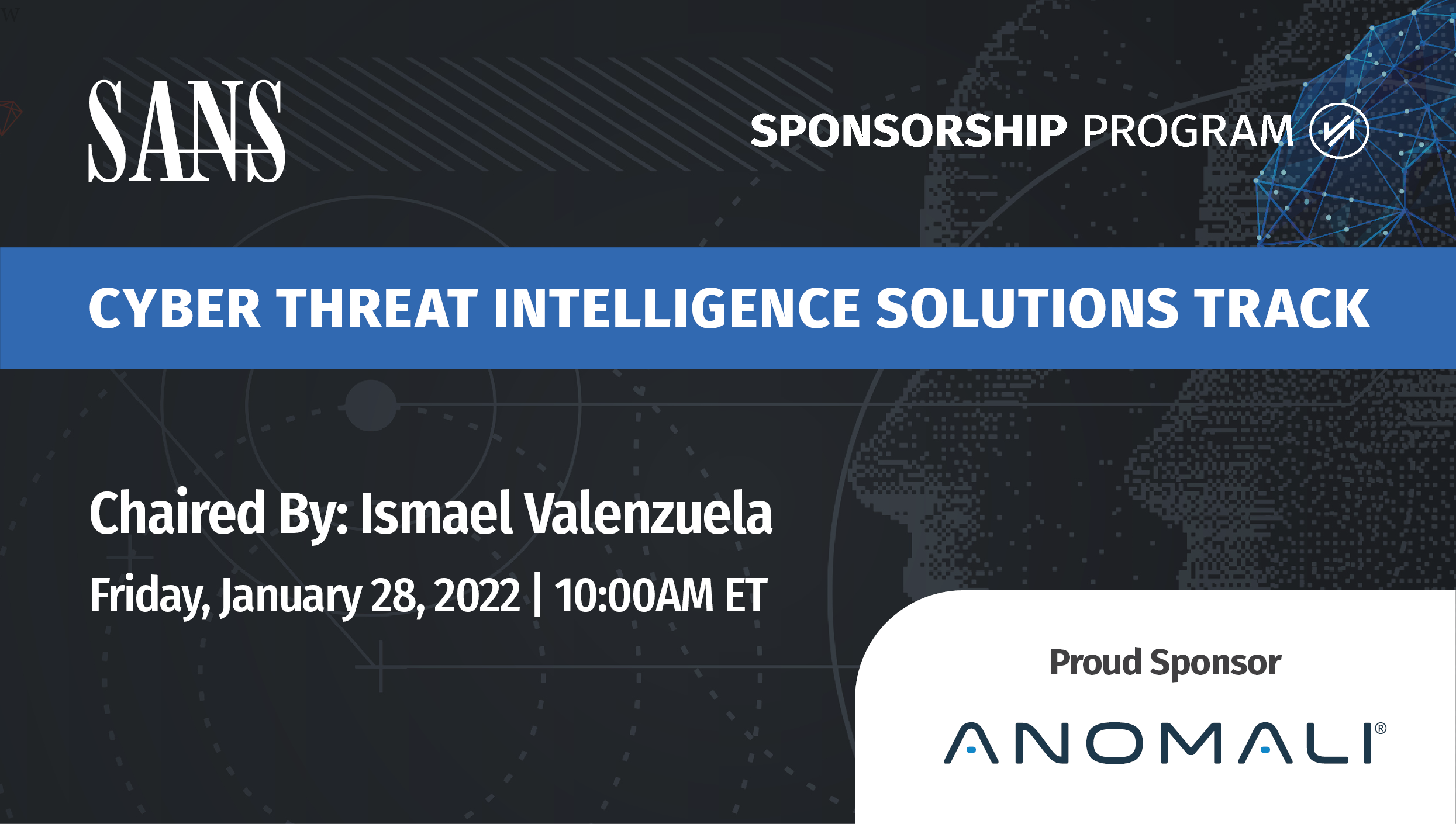 SANS

SPONSORSHIP PROGRAM

CYBER THREAT INTELLIGENCE SOLUTIONS TRACK

Chaired By: Ismael Valenzuela

Friday, January 28, 2022 | 10:00AM ET

Proud Sponsor

ANOMALI®